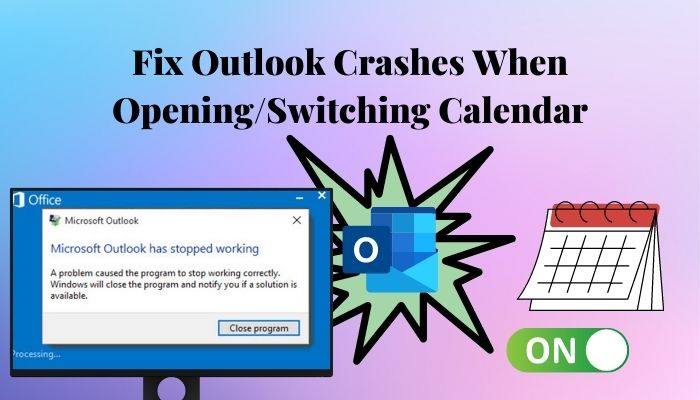 Fix Outlook Crashes When Opening/Switching Calendar

Office

Microsoft Outlook

Microsoft Outlook has stopped working

A problem caused the program to stop working correctly. Windows will close the program and notify you if a solution is available.

Close program

Processing...

O

ON